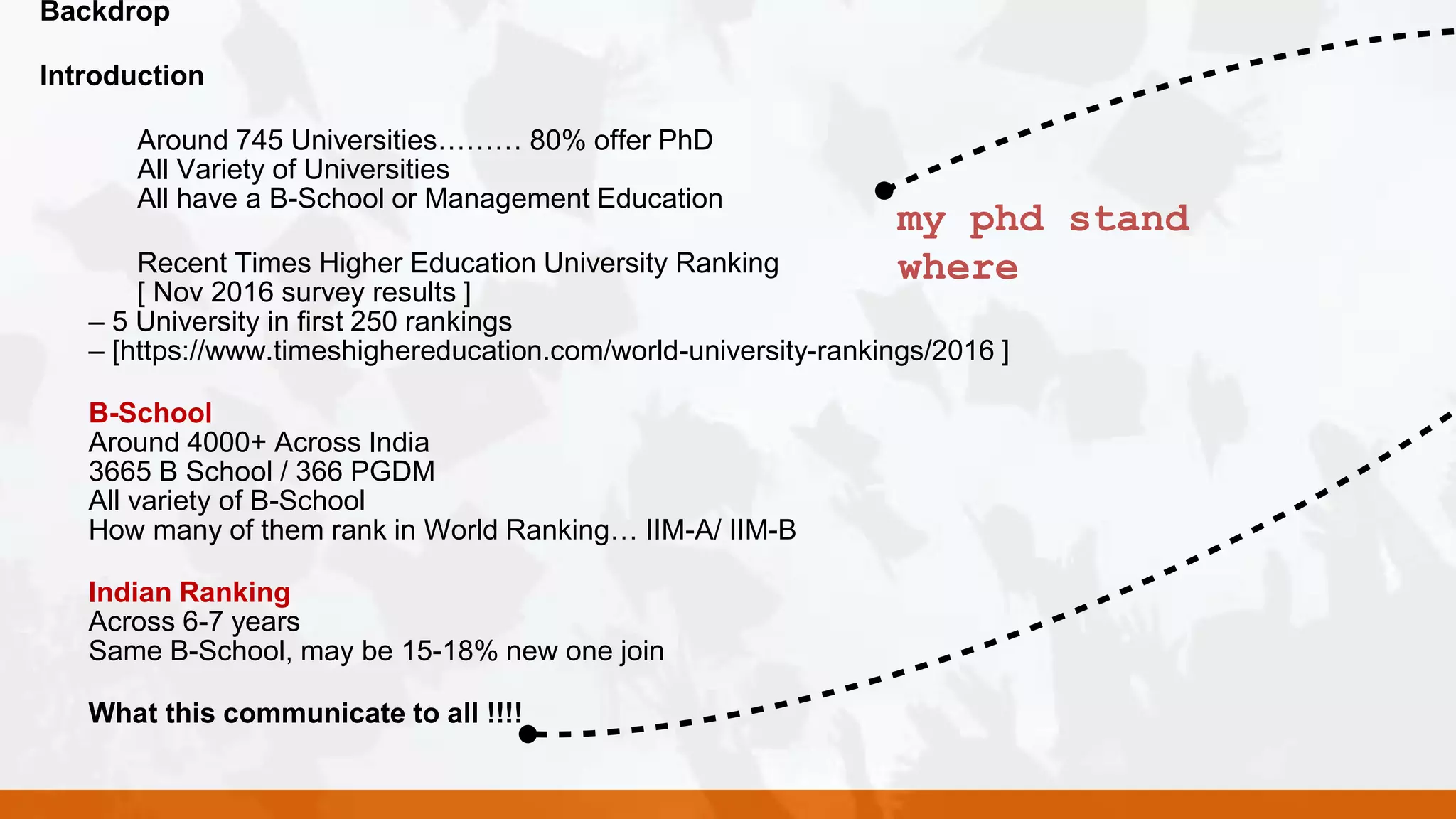 Backdrop

Introduction

Around 745 Universities……… 80% offer PhD
All Variety of Universities
All have a B-School or Management Education

Recent Times Higher Education University Ranking
[ Nov 2016 survey results ]
– 5 University in first 250 rankings
– [https://www.timeshighereducation.com/world-university-rankings/2016 ]

my phd stand where

B-School
Around 4000+ Across India
3665 B School / 366 PGDM
All variety of B-School
How many of them rank in World Ranking… IIM-A/ IIM-B

Indian Ranking
Across 6-7 years
Same B-School, may be 15-18% new one join

What this communicate to all !!!!